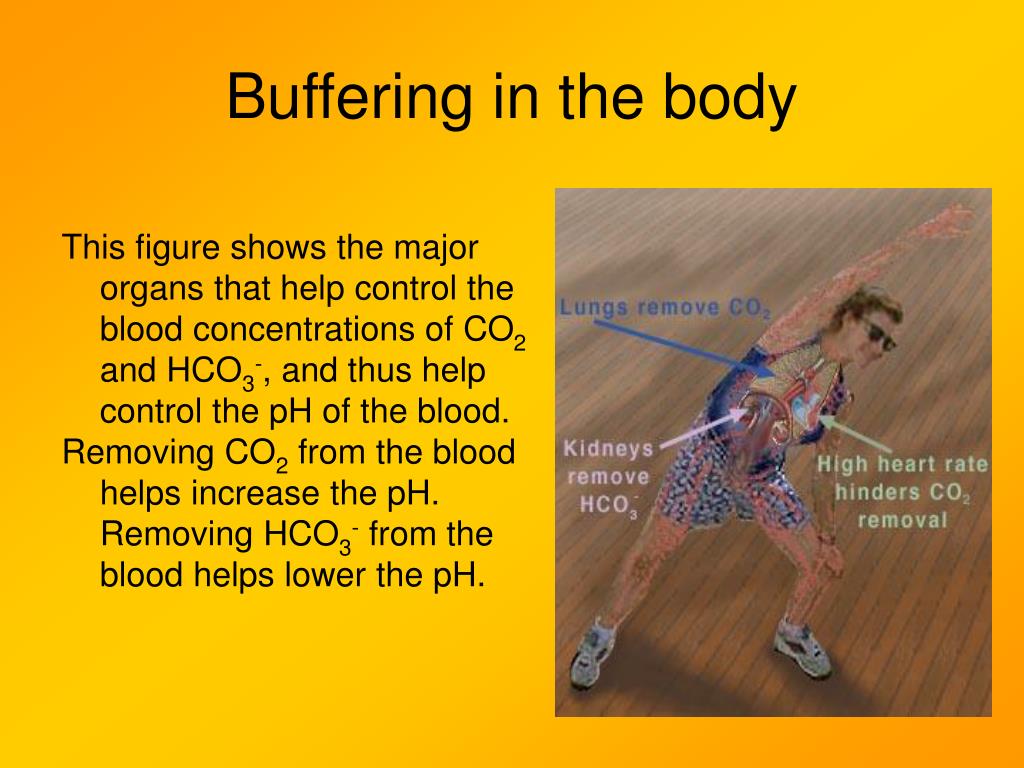 Buffering in the body

This figure shows the major organs that help control the blood concentrations of $CO_2$ and $HCO_3^-$, and thus help control the pH of the blood.

Removing $CO_2$ from the blood helps increase the pH. Removing $HCO_3^-$ from the blood helps lower the pH.

Lungs remove $CO_2$

Kidneys remove $HCO_3^-$

High heart rate hinders $CO_2$ removal